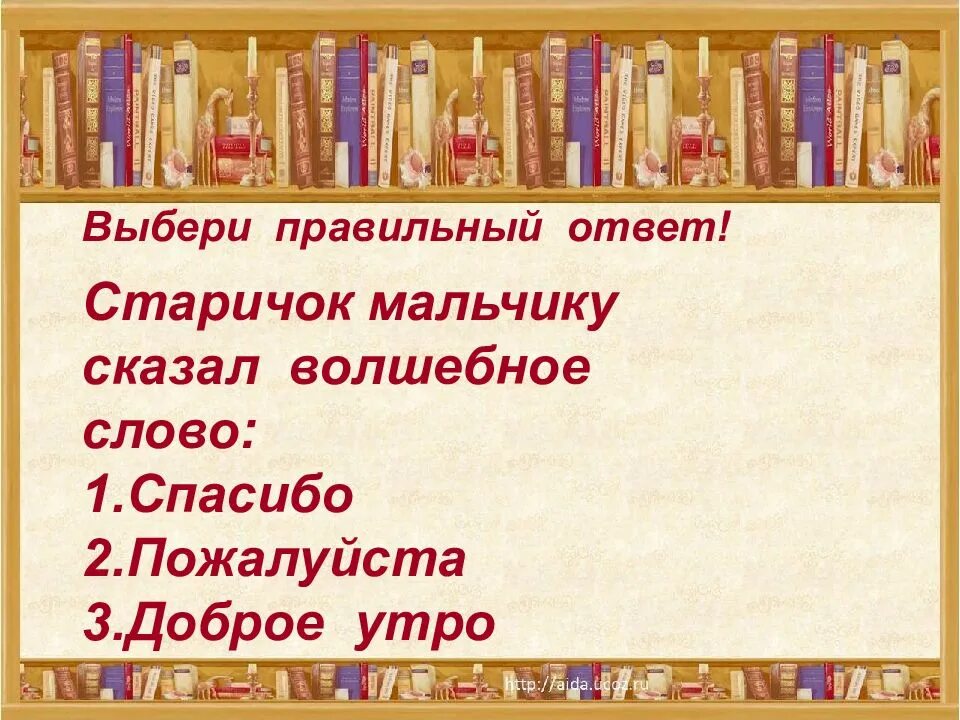 Выбери правильный ответ!

Старичок мальчику сказал волшебное слово:
1.Спасибо
2.Пожалуйста
3.Доброе утро

http://aida.ucoz.ru